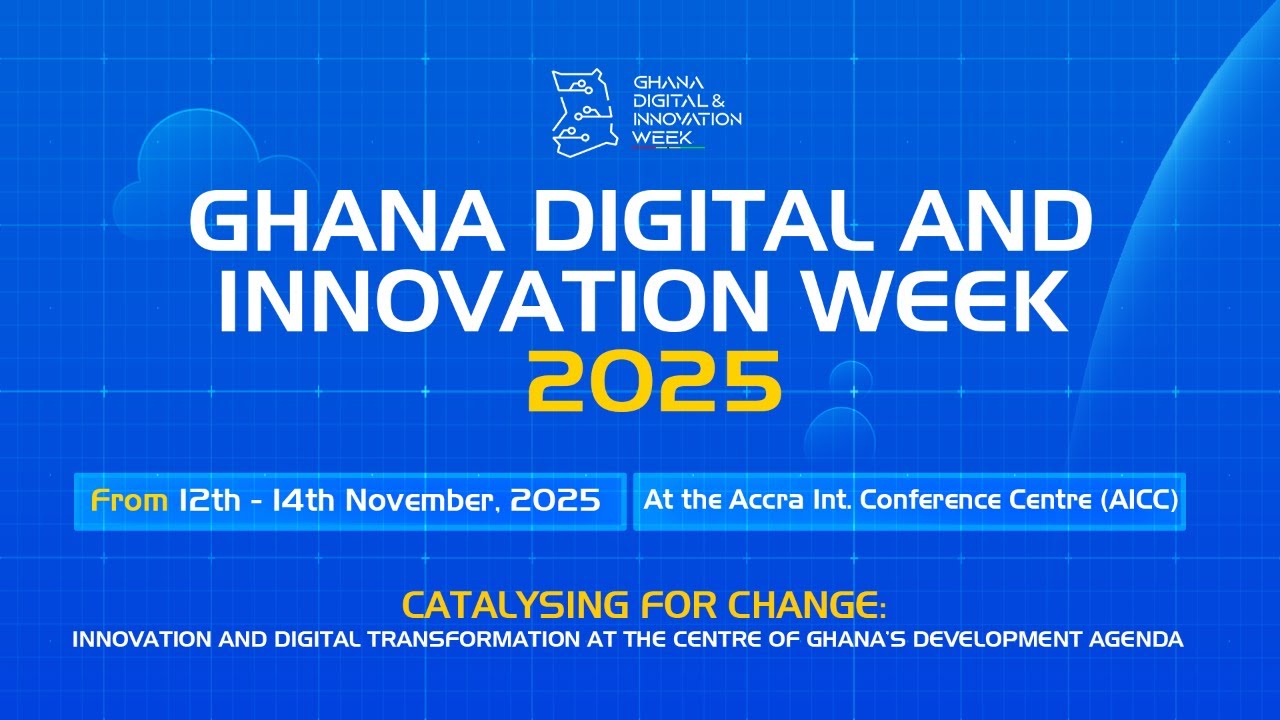 GHANA DIGITAL & INNOVATION WEEK

GHANA DIGITAL AND INNOVATION WEEK 2025

From 12th - 14th November, 2025

At the Accra Int. Conference Centre (AICC)

CATALYSING FOR CHANGE:
INNOVATION AND DIGITAL TRANSFORMATION AT THE CENTRE OF GHANA'S DEVELOPMENT AGENDA